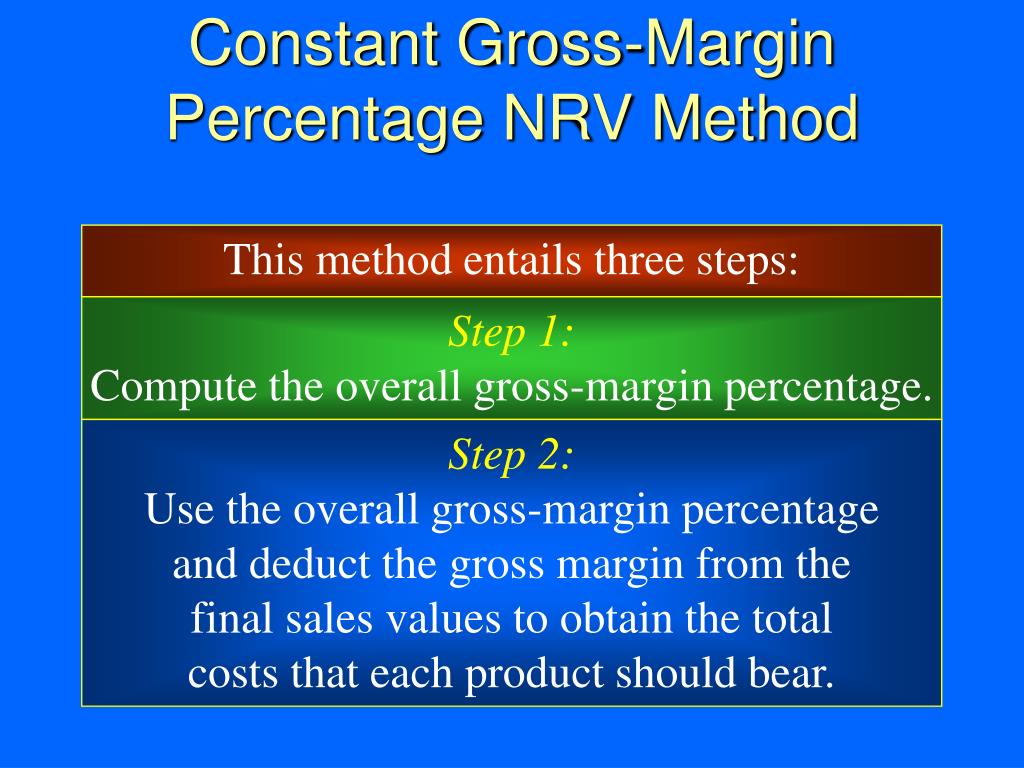 Constant Gross-Margin Percentage NRV Method

This method entails three steps:

Step 1:
Compute the overall gross-margin percentage.

Step 2:
Use the overall gross-margin percentage and deduct the gross margin from the final sales values to obtain the total costs that each product should bear.